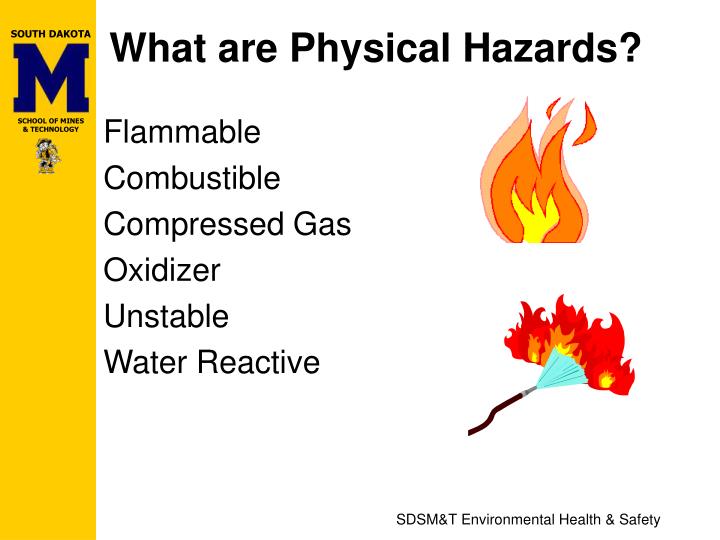 SOUTH DAKOTA
M
SCHOOL OF MINES & TECHNOLOGY

What are Physical Hazards?

Flammable
Combustible
Compressed Gas
Oxidizer
Unstable
Water Reactive

SDSM&T Environmental Health & Safety